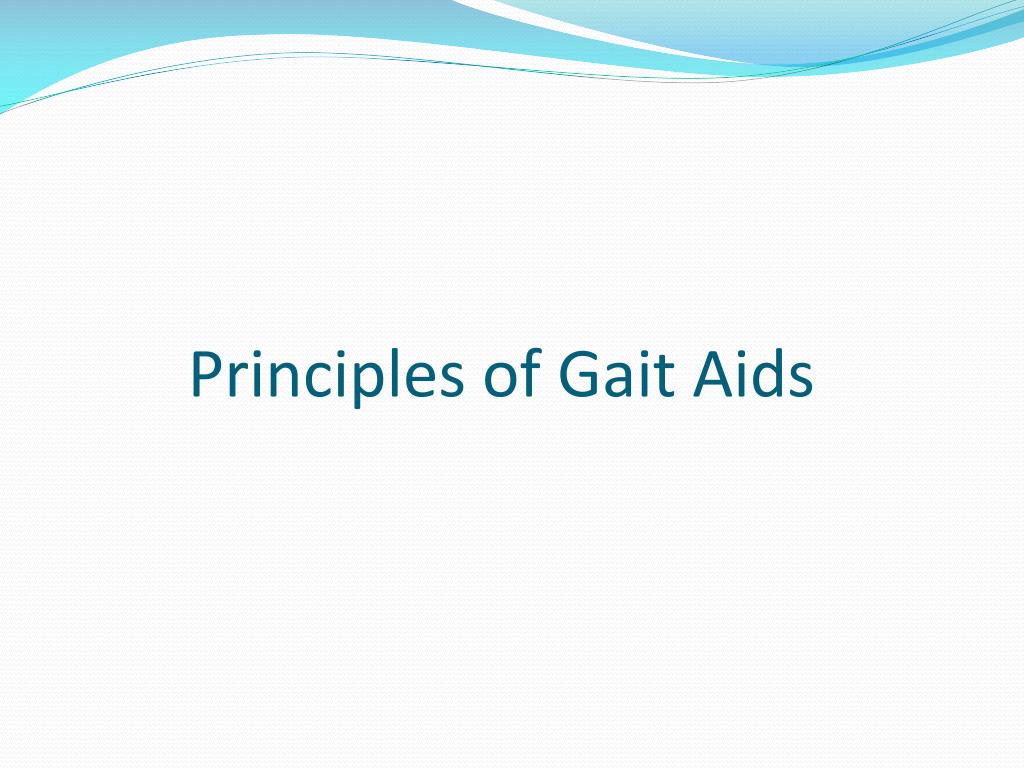 Principles of Gait Aids